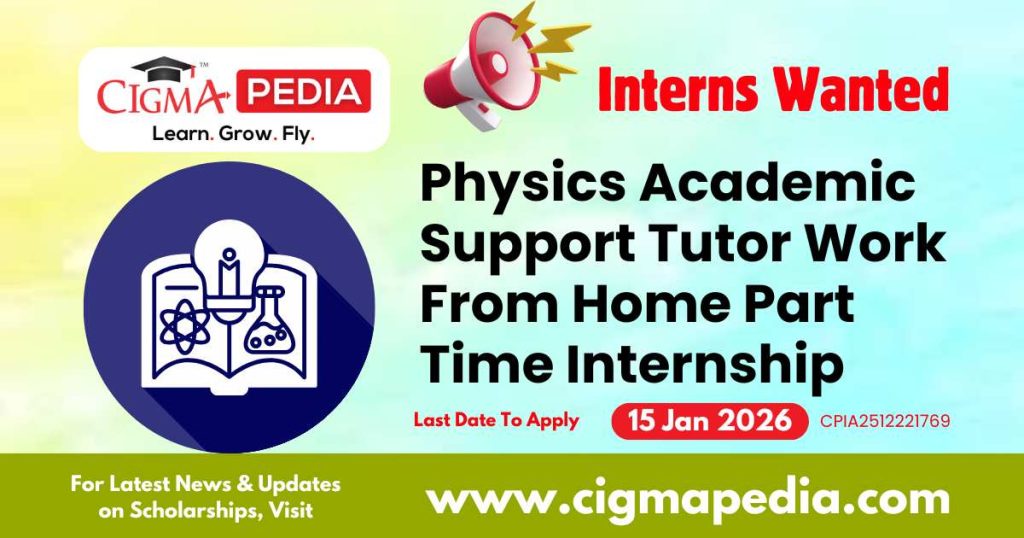 CIGMA PEDIA™
Learn. Grow. Fly.

Interns Wanted

Physics Academic Support Tutor Work From Home Part Time Internship

Last Date To Apply 15 Jan 2026 CPIA2512221769

For Latest News & Updates on Scholarships, Visit

www.cigmapedia.com